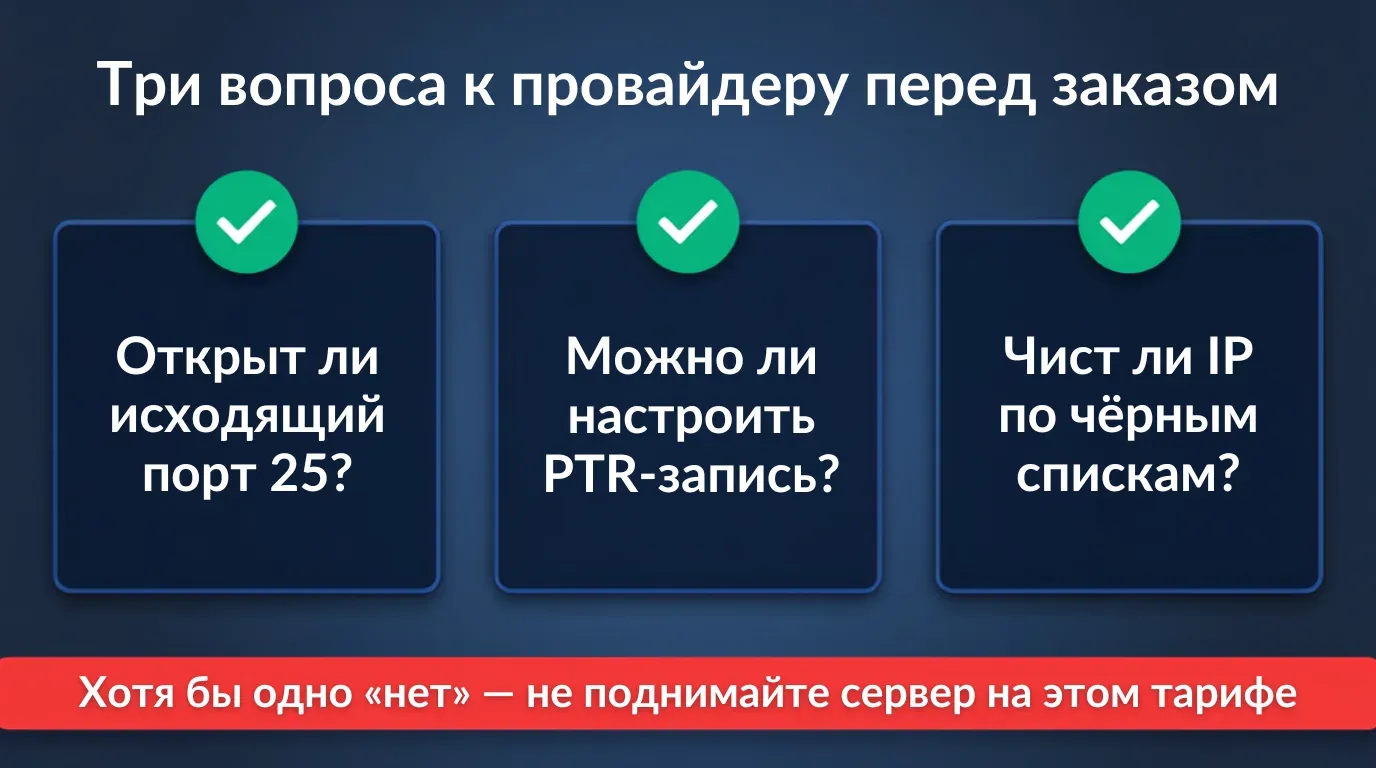 Три вопроса к провайдеру перед заказом

Открыт ли исходящий порт 25?

Можно ли настроить PTR-запись?

Чист ли IP по чёрным спискам?

Хотя бы одно «нет» — не поднимайте сервер на этом тарифе